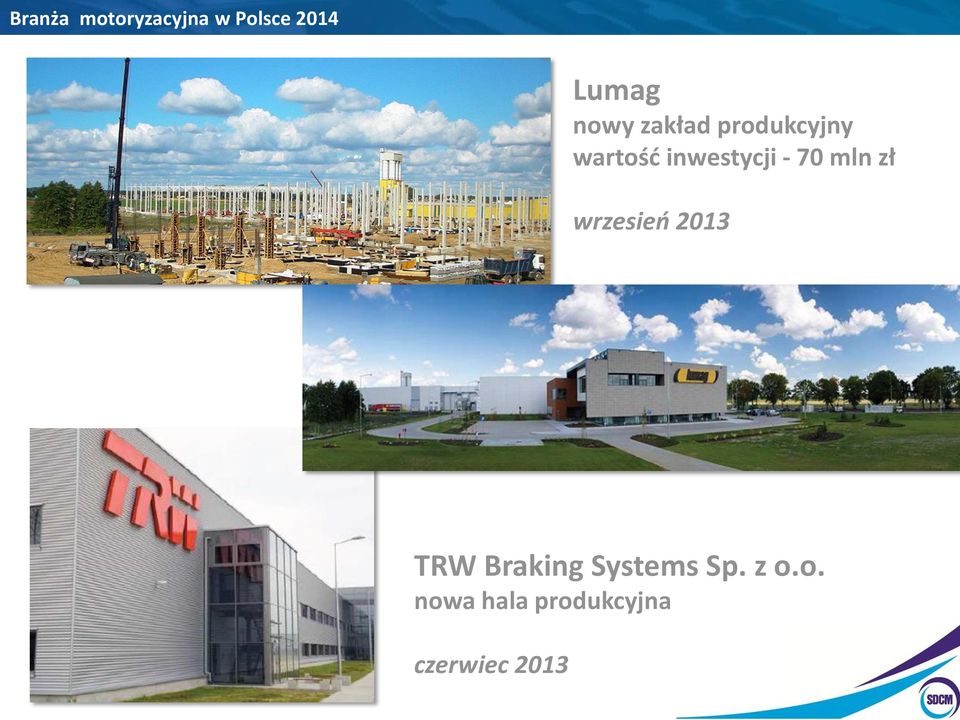 Branża motoryzacyjna w Polsce 2014

Lumag
nowy zakład produkcyjny
wartość inwestycji - 70 mln zł

wrzesień 2013

lumag

TRW

TRW Braking Systems Sp. z o.o.
nowa hala produkcyjna

czerwiec 2013

SDCM